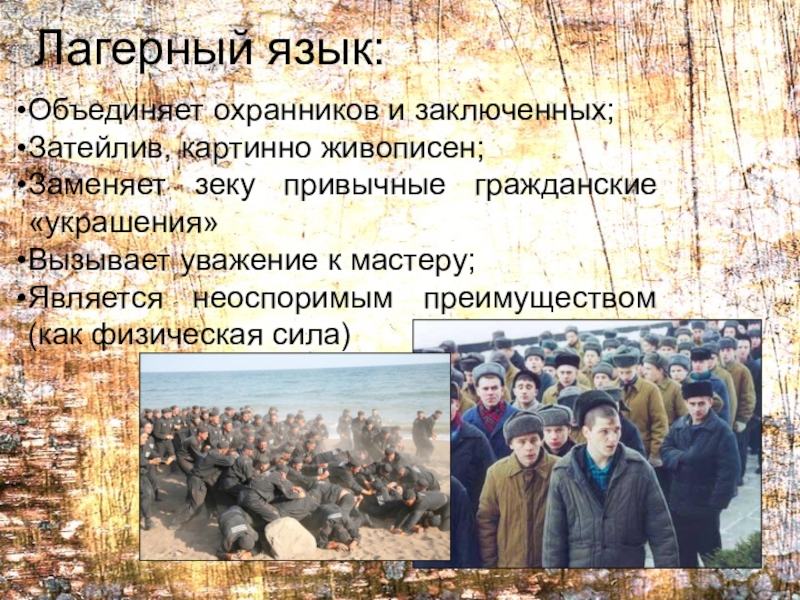 Лагерный язык:

•Объединяет охранников и заключенных;

•Затейлив, картинно живописен;

•Заменяет зеку привычные гражданские «украшения»

•Вызывает уважение к мастеру;

•Является неоспоримым преимуществом (как физическая сила)